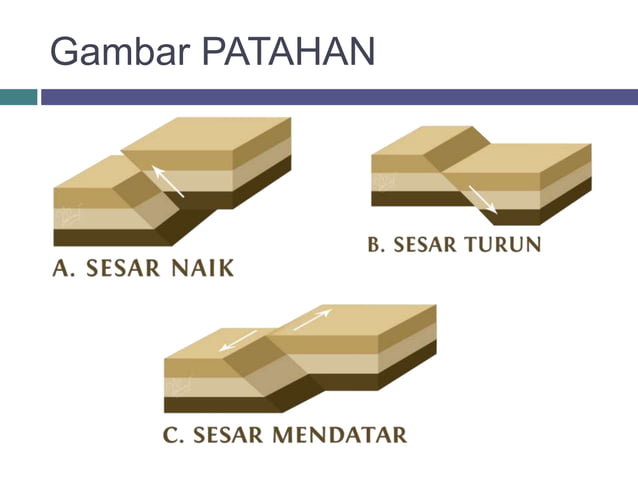 Gambar PATAHAN

A. SESAR NAIK

B. SESAR TURUN

C. SESAR MENDATAR